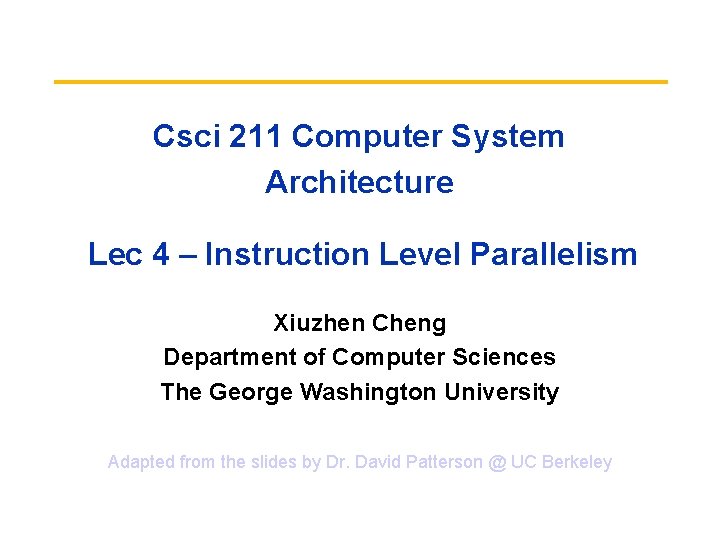 Csci 211 Computer System Architecture

Lec 4 – Instruction Level Parallelism

Xiuzhen Cheng
Department of Computer Sciences
The George Washington University

Adapted from the slides by Dr. David Patterson @ UC Berkeley